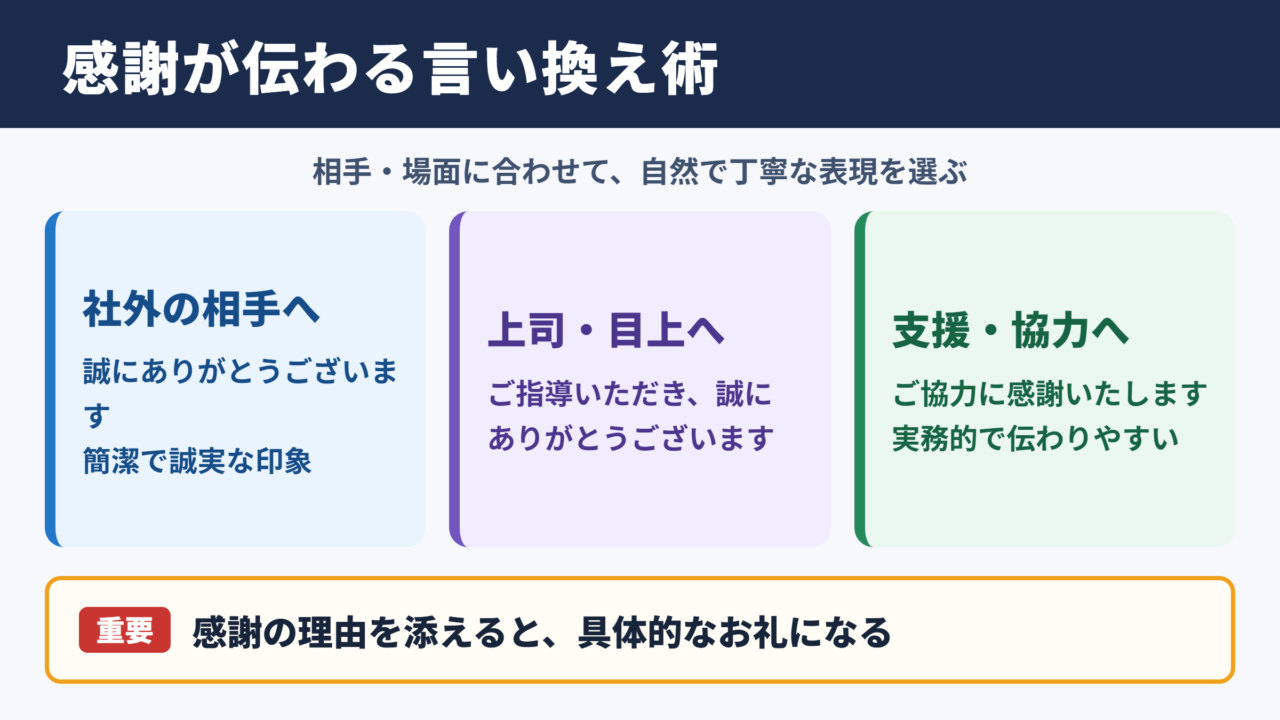 感謝が伝わる言い換え術

相手・場面に合わせて、自然で丁寧な表現を選ぶ

社外の相手へ

誠にありがとうございます

簡潔で誠実な印象

上司・目上へ

ご指導いただき、誠にありがとうございます

支援・協力へ

ご協力に感謝いたします

実務的で伝わりやすい

重要 感謝の理由を添えると、具体的なお礼になる